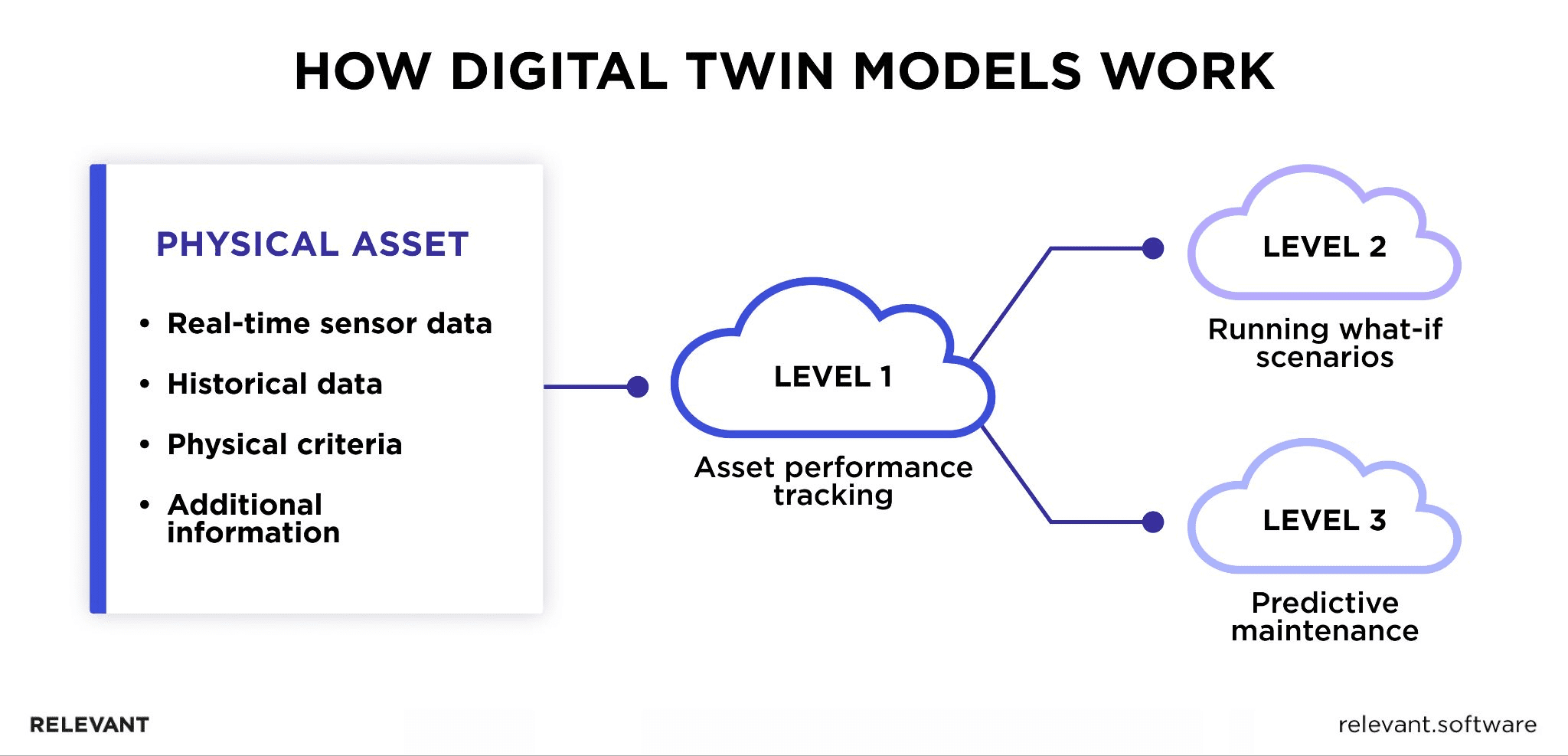 HOW DIGITAL TWIN MODELS WORK

PHYSICAL ASSET

• Real-time sensor data
• Historical data
• Physical criteria
• Additional information

LEVEL 1
Asset performance tracking

LEVEL 2
Running what-if scenarios

LEVEL 3
Predictive maintenance

RELEVANT

relevant.software